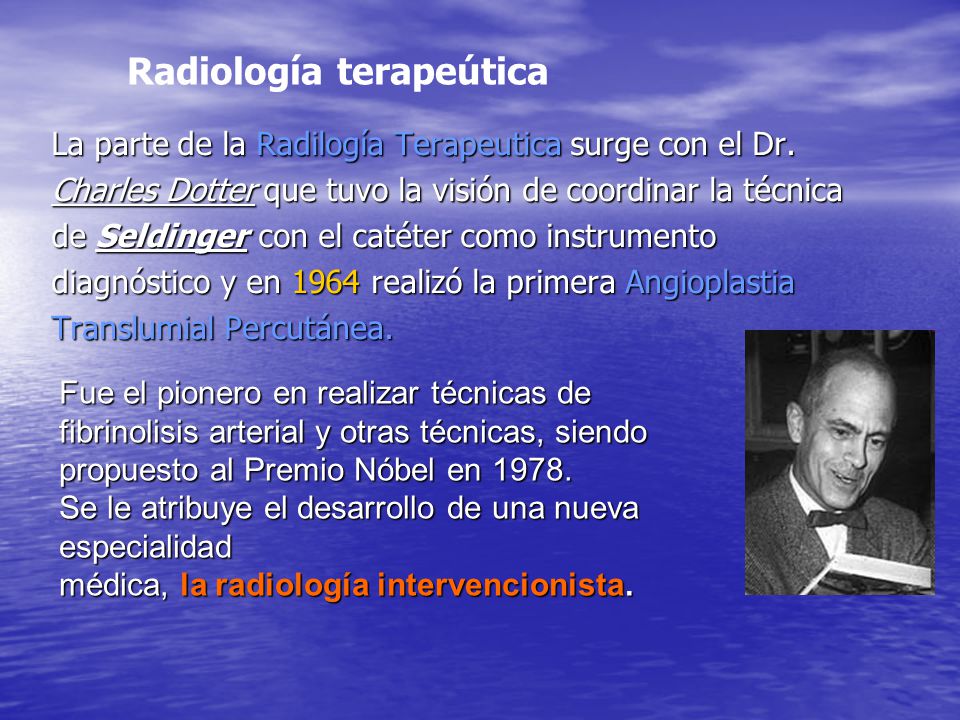 Radiología terapeútica

La parte de la Radilogía Terapeutica surge con el Dr. Charles Dotter que tuvo la visión de coordinar la técnica de Seldinger con el catéter como instrumento diagnóstico y en 1964 realizó la primera Angioplastia Translumial Percutánea.

Fue el pionero en realizar técnicas de fibrinolisis arterial y otras técnicas, siendo propuesto al Premio Nóbel en 1978.
Se le atribuye el desarrollo de una nueva especialidad
médica, la radiología intervencionista.